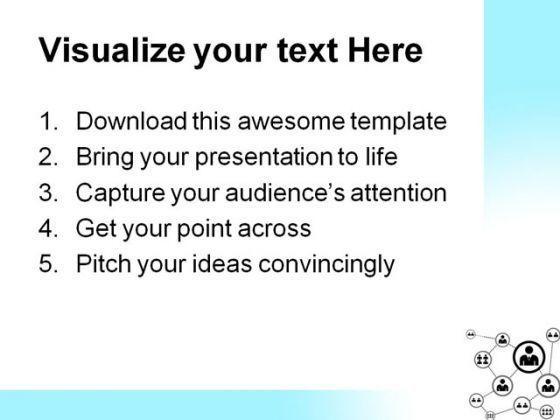 Visualize your text Here

1. Download this awesome template
2. Bring your presentation to life
3. Capture your audience's attention
4. Get your point across
5. Pitch your ideas convincingly